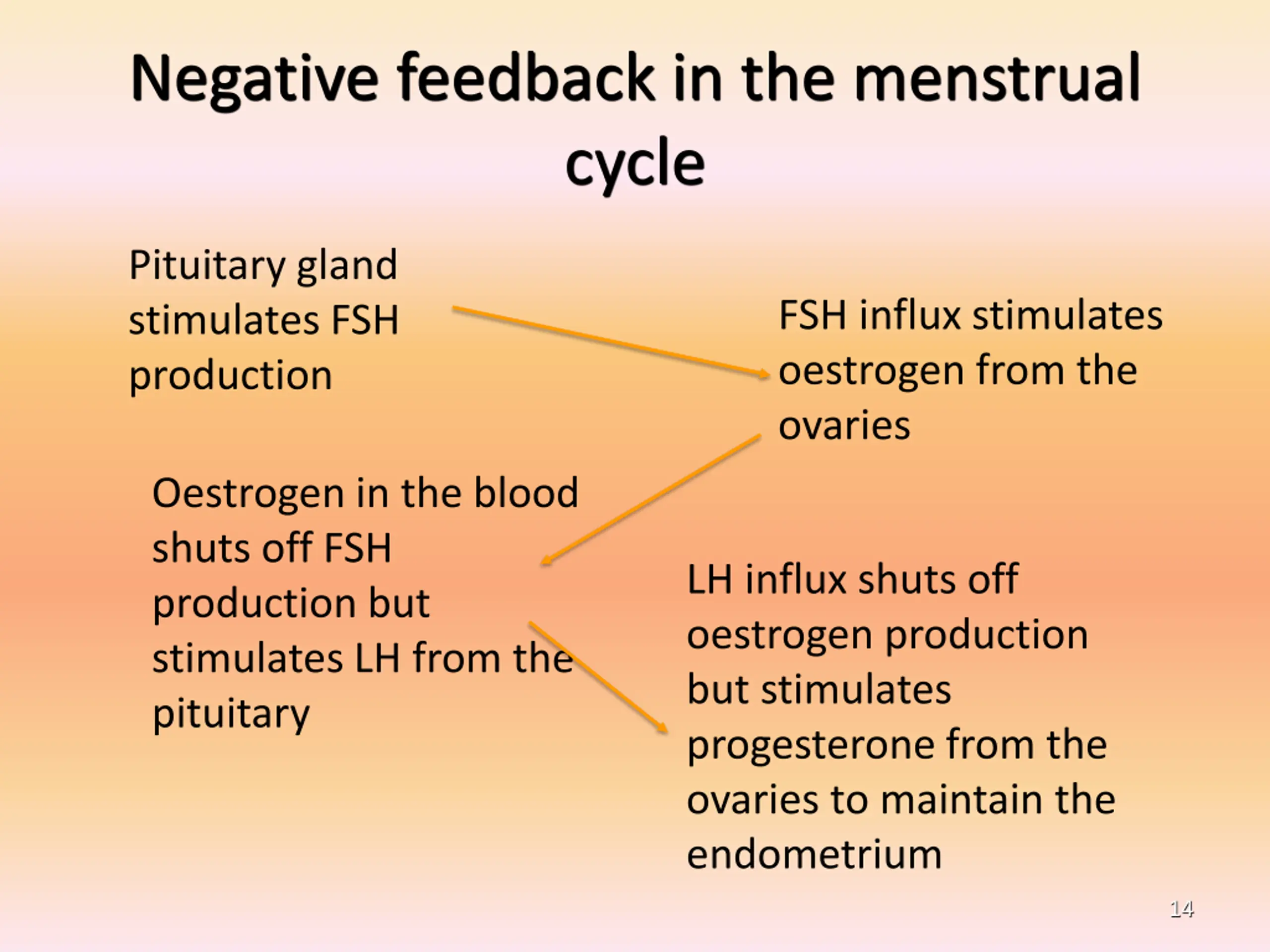 Negative feedback in the menstrual cycle

Pituitary gland stimulates FSH production

FSH influx stimulates oestrogen from the ovaries

Oestrogen in the blood shuts off FSH production but stimulates LH from the pituitary

LH influx shuts off oestrogen production but stimulates progesterone from the ovaries to maintain the endometrium

14